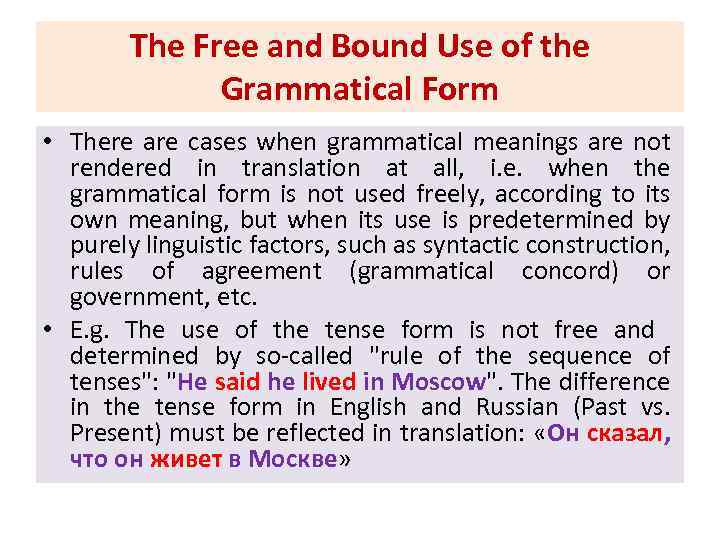 The Free and Bound Use of the Grammatical Form

• There are cases when grammatical meanings are not rendered in translation at all, i.e. when the grammatical form is not used freely, according to its own meaning, but when its use is predetermined by purely linguistic factors, such as syntactic construction, rules of agreement (grammatical concord) or government, etc.

• E.g. The use of the tense form is not free and determined by so-called "rule of the sequence of tenses": "He said he lived in Moscow". The difference in the tense form in English and Russian (Past vs. Present) must be reflected in translation: «Он сказал, что он живет в Москве»